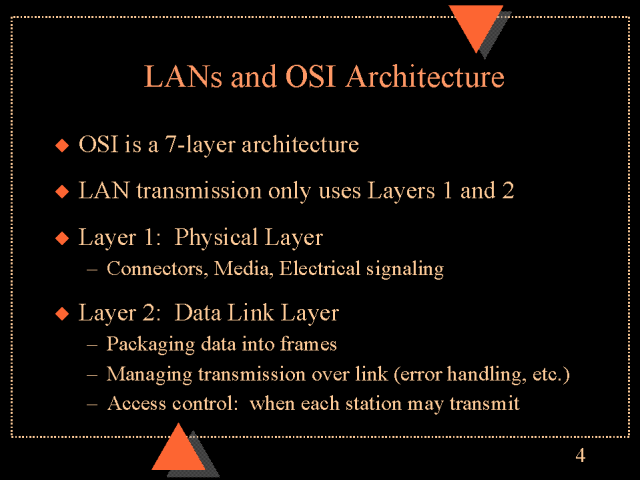 LANs and OSI Architecture

◆ OSI is a 7-layer architecture

◆ LAN transmission only uses Layers 1 and 2

◆ Layer 1: Physical Layer
– Connectors, Media, Electrical signaling

◆ Layer 2: Data Link Layer
– Packaging data into frames
– Managing transmission over link (error handling, etc.)
– Access control: when each station may transmit

4